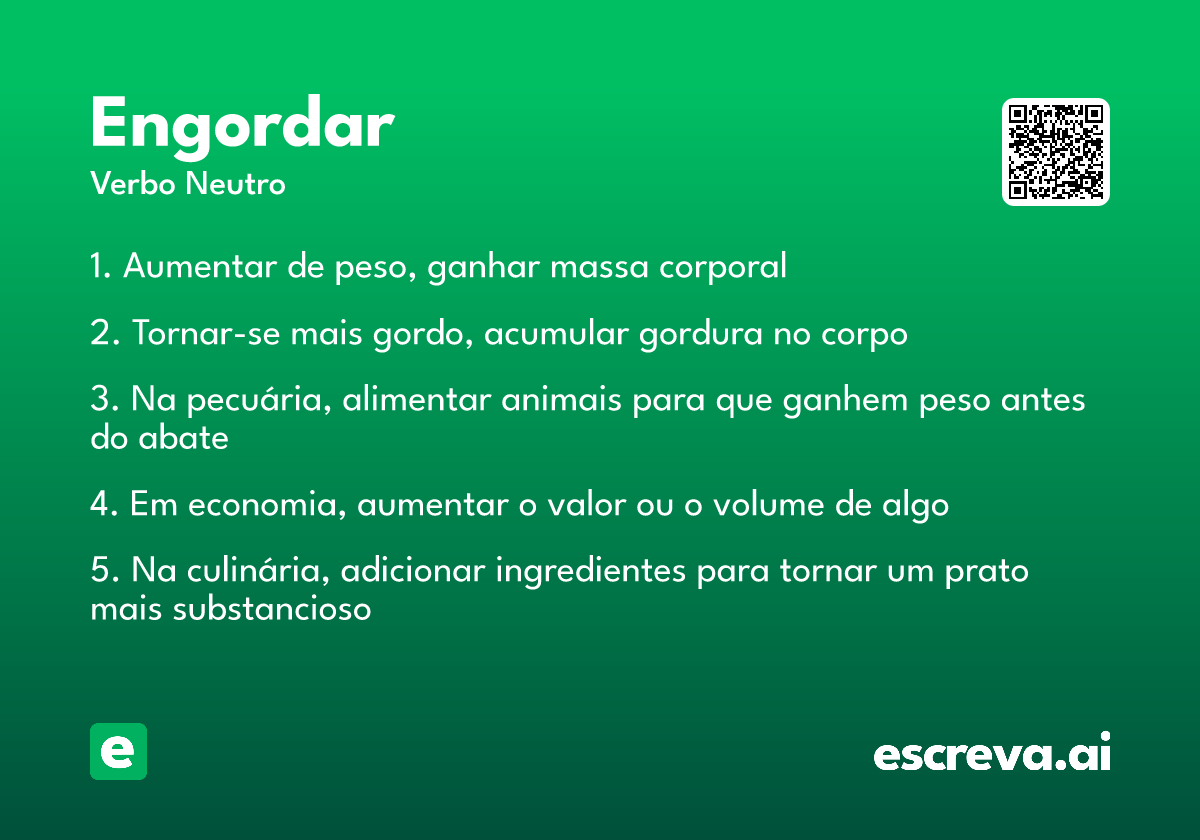 Engordar

Verbo Neutro

1. Aumentar de peso, ganhar massa corporal

2. Tornar-se mais gordo, acumular gordura no corpo

3. Na pecuária, alimentar animais para que ganhem peso antes do abate

4. Em economia, aumentar o valor ou o volume de algo

5. Na culinária, adicionar ingredientes para tornar um prato mais substancioso

e

escreva.ai